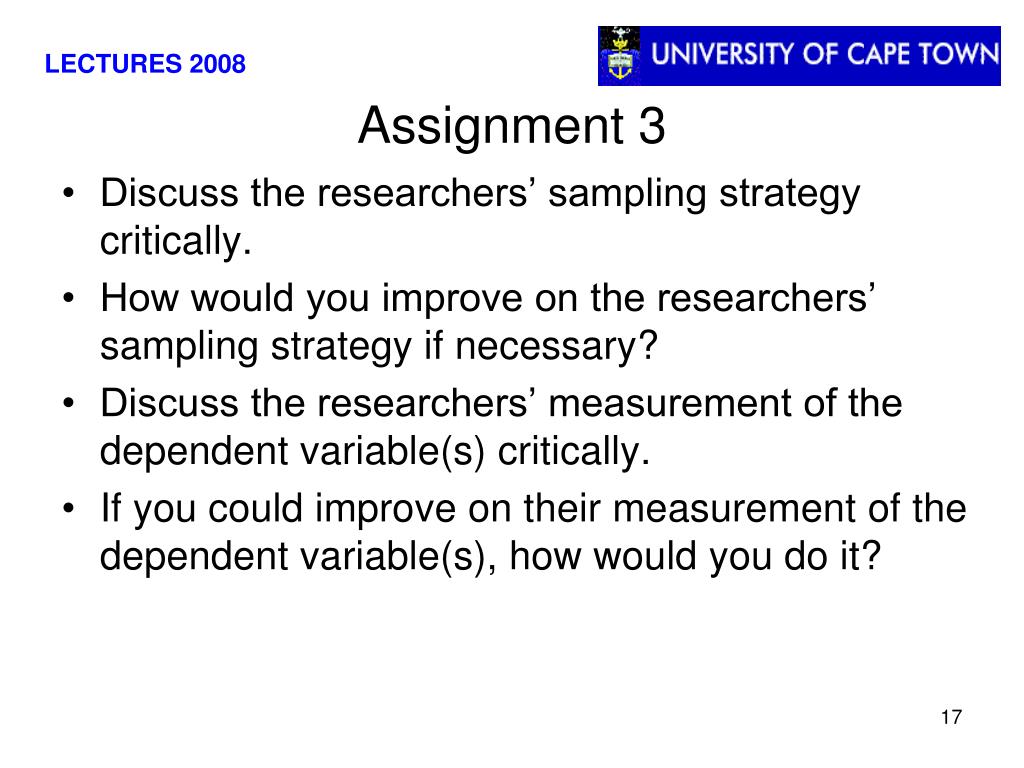 LECTURES 2008

UNIVERSITY OF CAPE TOWN

Assignment 3

• Discuss the researchers’ sampling strategy critically.
• How would you improve on the researchers’ sampling strategy if necessary?
• Discuss the researchers’ measurement of the dependent variable(s) critically.
• If you could improve on their measurement of the dependent variable(s), how would you do it?

17